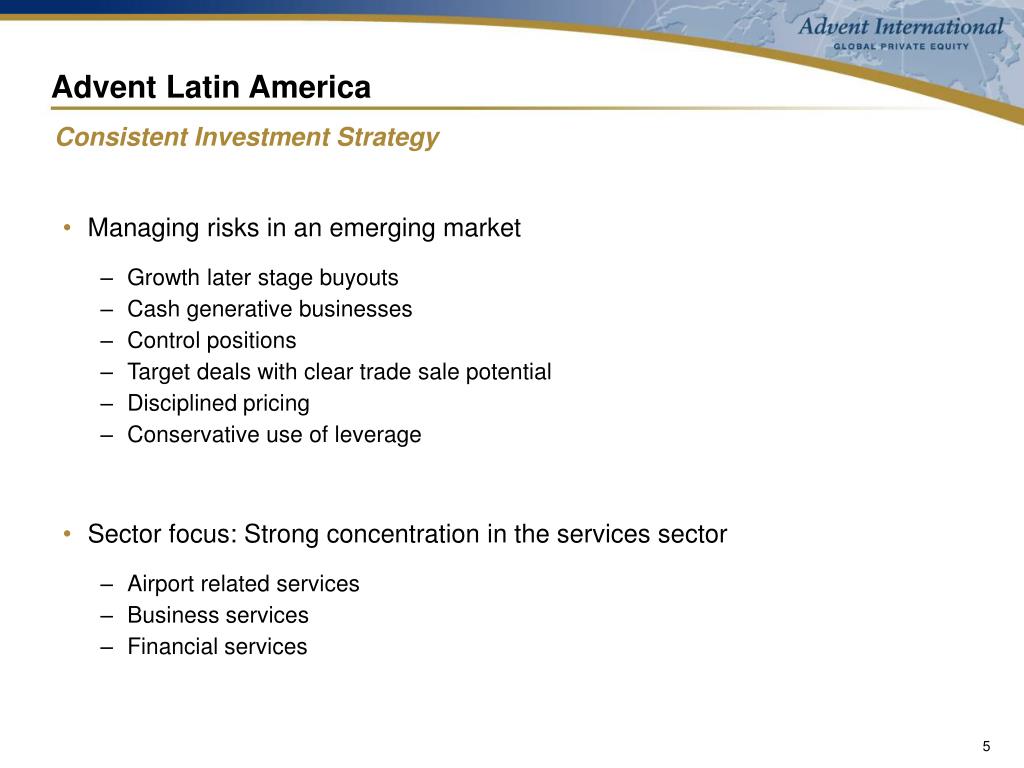 Advent International
GLOBAL PRIVATE EQUITY

Advent Latin America

Consistent Investment Strategy

• Managing risks in an emerging market

– Growth later stage buyouts
– Cash generative businesses
– Control positions
– Target deals with clear trade sale potential
– Disciplined pricing
– Conservative use of leverage

• Sector focus: Strong concentration in the services sector

– Airport related services
– Business services
– Financial services

5